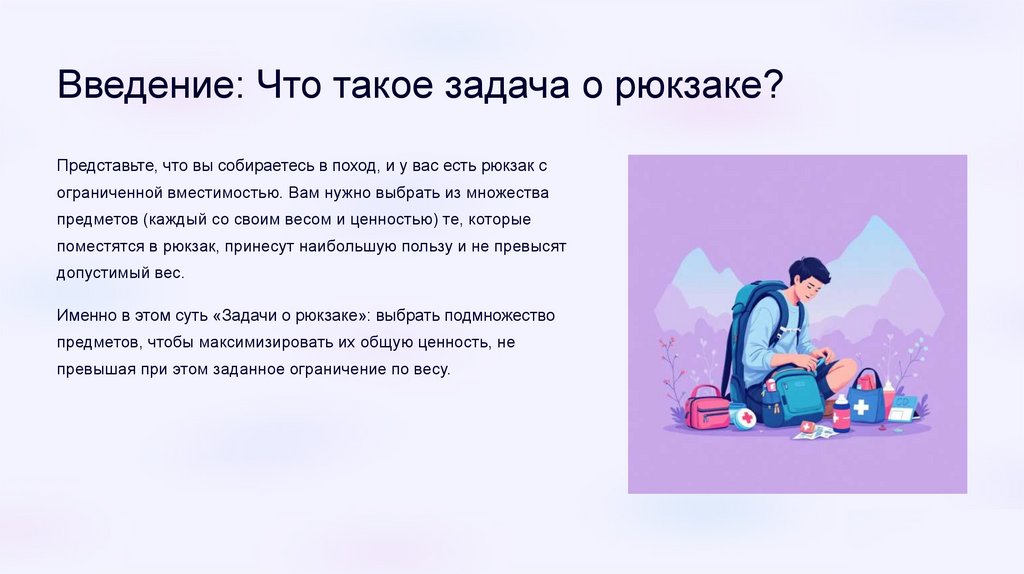 Введение: Что такое задача о рюкзаке?

Представьте, что вы собираетесь в поход, и у вас есть рюкзак с ограниченной вместимостью. Вам нужно выбрать из множества предметов (каждый со своим весом и ценностью) те, которые поместятся в рюкзак, принесут наибольшую пользу и не превысят допустимый вес.

Именно в этом суть «Задачи о рюкзаке»: выбрать подмножество предметов, чтобы максимизировать их общую ценность, не превышая при этом заданное ограничение по весу.